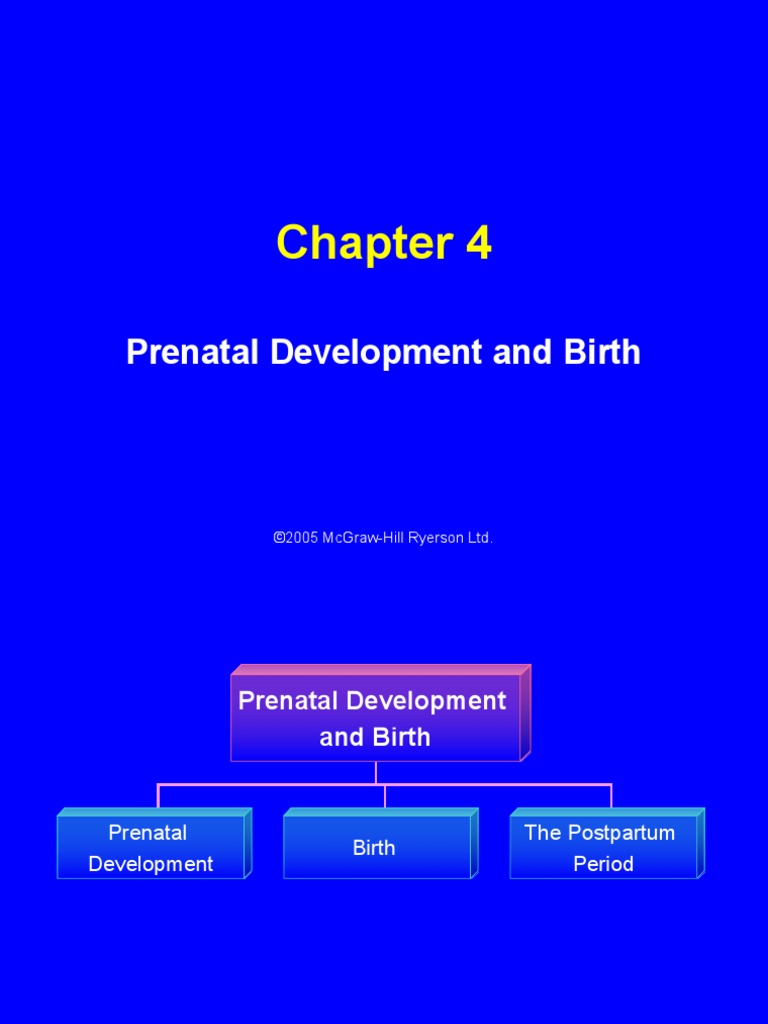 Chapter 4

Prenatal Development and Birth

©2005 McGraw-Hill Ryerson Ltd.

Prenatal Development and Birth

Prenatal Development

Birth

The Postpartum Period